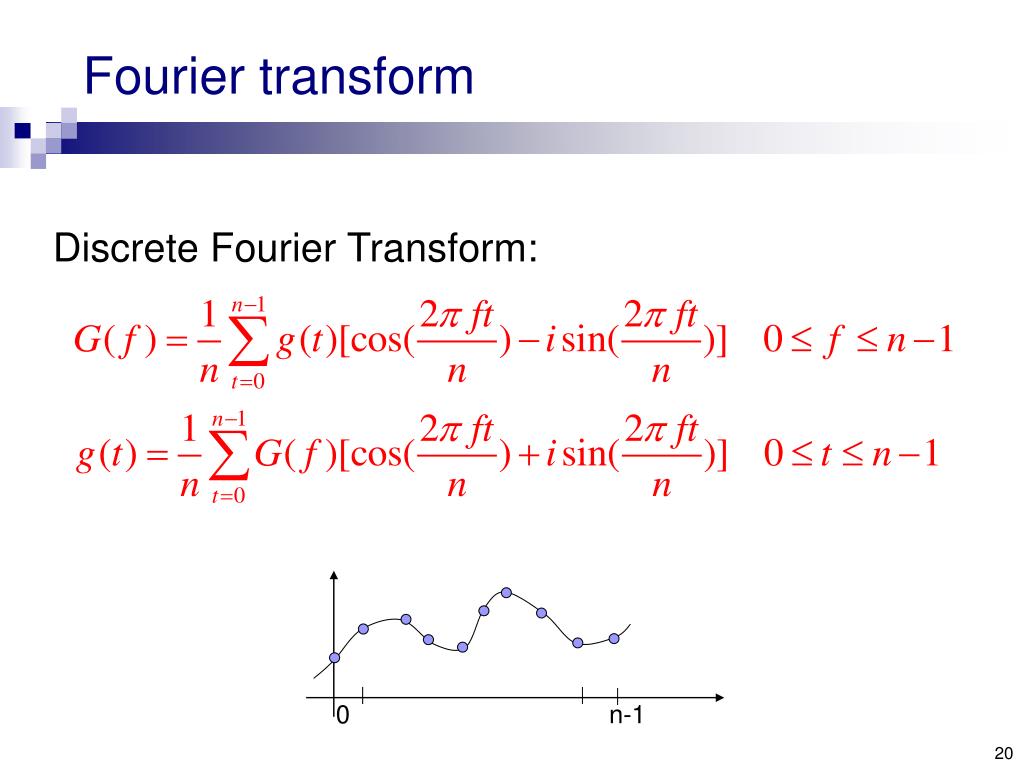 Fourier transform

Discrete Fourier Transform:

$G(f) = \frac{1}{n}\sum_{t=0}^{n-1} g(t)[\cos(\frac{2\pi ft}{n}) - i\sin(\frac{2\pi ft}{n})] \quad 0 \le f \le n-1$

$g(t) = \frac{1}{n}\sum_{t=0}^{n-1} G(f)[\cos(\frac{2\pi ft}{n}) + i\sin(\frac{2\pi ft}{n})] \quad 0 \le t \le n-1$

0

n-1

20